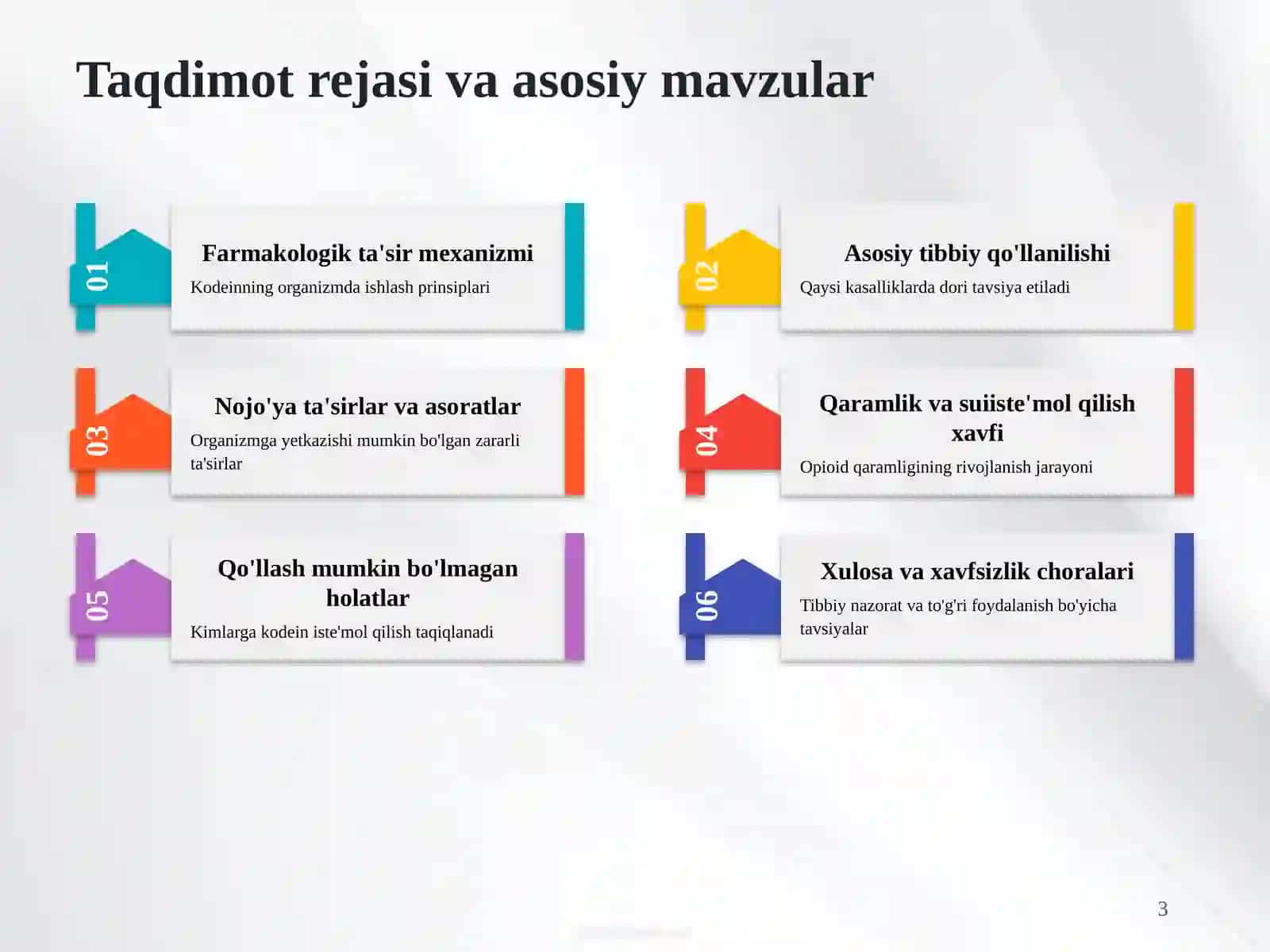 Taqdimot rejasi va asosiy mavzular

01
Farmakologik ta'sir mexanizmi
Kodeinning organizmda ishlash prinsiplari

02
Asosiy tibbiy qo'llanilishi
Qaysi kasalliklarda dori tavsiya etiladi

03
Nojo'ya ta'sirlar va asoratlar
Organizmga yetkazishi mumkin bo'lgan zararli ta'sirlar

04
Qaramlik va suiiste'mol qilish xavfi
Opioid qaramligining rivojlanish jarayoni

05
Qo'llash mumkin bo'lmagan holatlar
Kimlarga kodein iste'mol qilish taqiqlanadi

06
Xulosa va xavfsizlik choralari
Tibbiy nazorat va to'g'ri foydalanish bo'yicha tavsiyalar

3